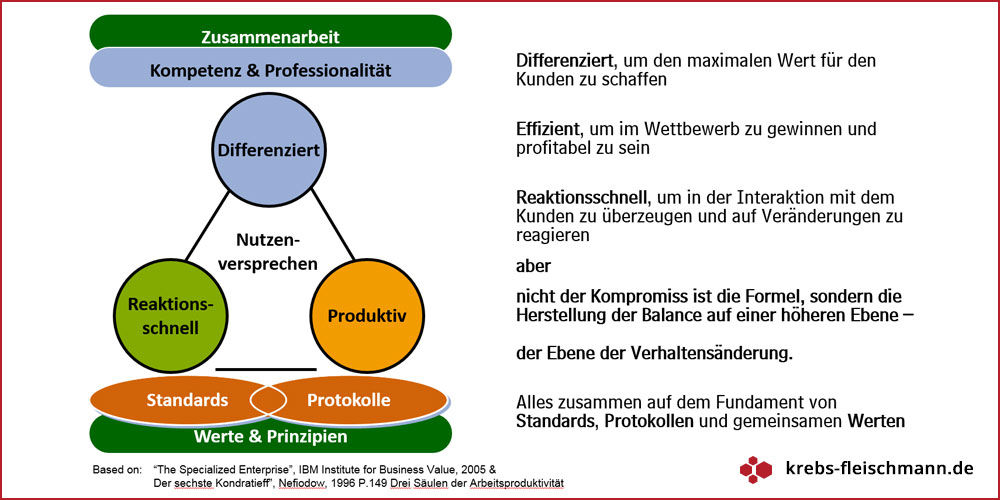 Zusammenarbeit

Kompetenz & Professionalität

Differenziert

Nutzenversprechen

Reaktionsschnell

Produktiv

Standards

Protokolle

Werte & Prinzipien

Differenziert, um den maximalen Wert für den Kunden zu schaffen

Effizient, um im Wettbewerb zu gewinnen und profitabel zu sein

Reaktionsschnell, um in der Interaktion mit dem Kunden zu überzeugen und auf Veränderungen zu reagieren

aber

nicht der Kompromiss ist die Formel, sondern die Herstellung der Balance auf einer höheren Ebene –

der Ebene der Verhaltensänderung.

Alles zusammen auf dem Fundament von Standards, Protokollen und gemeinsamen Werten

Based on: "The Specialized Enterprise", IBM Institute for Business Value, 2005 & Der sechste Kondratieff", Nefiodow, 1996 P.149 Drei Säulen der Arbeitsproduktivität

krebs-fleischmann.de